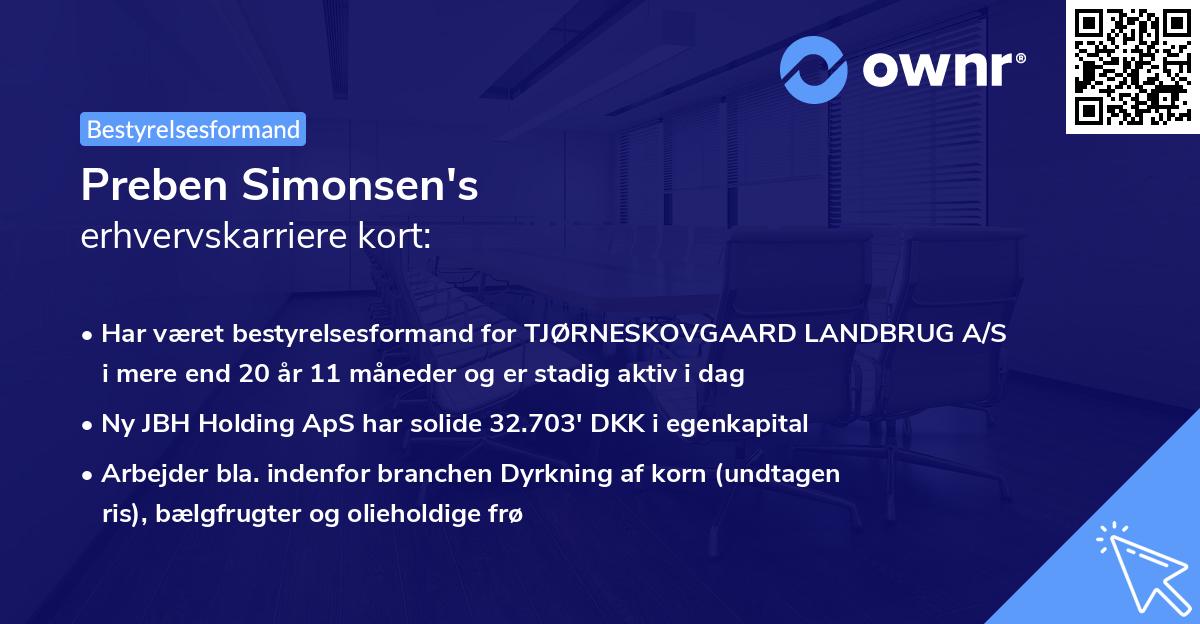 ownr®

Bestyrelsesformand

Preben Simonsen's
erhvervskarriere kort:

• Har været bestyrelsesformand for TJØRNESKOVGAARD LANDBRUG A/S i mere end 20 år 11 måneder og er stadig aktiv i dag

• Ny JBH Holding ApS har solide 32.703' DKK i egenkapital

• Arbejder bla. indenfor branchen Dyrkning af korn (undtagen ris), bælgfrugter og olieholdige frø